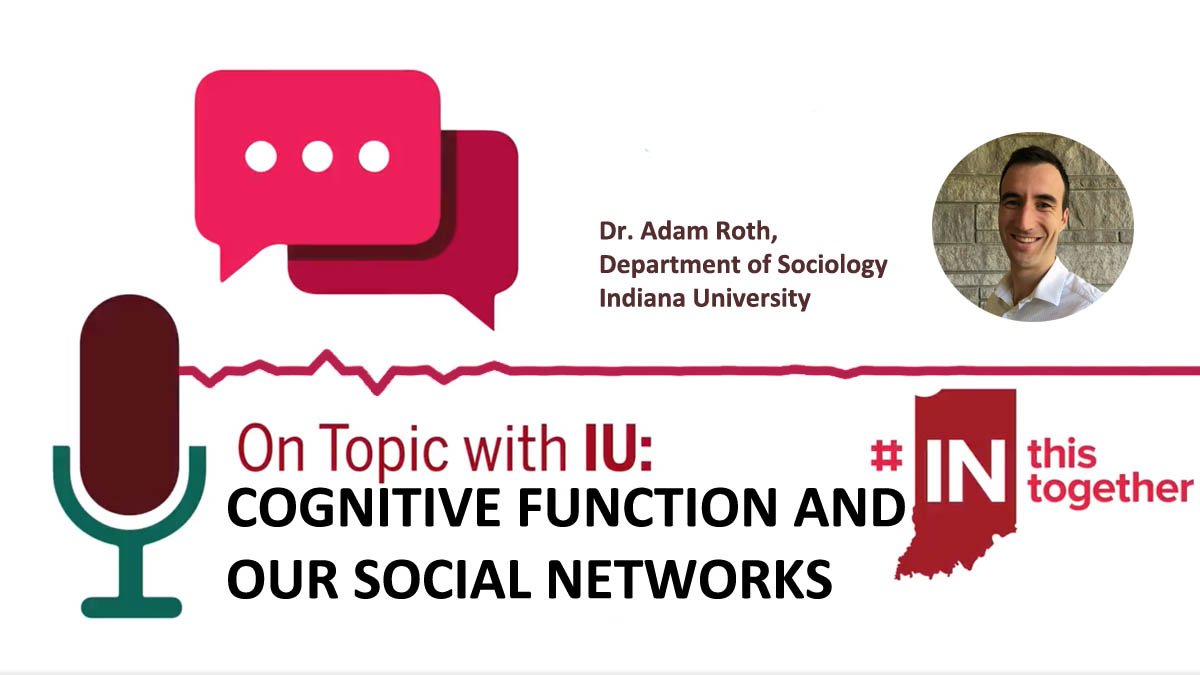 Dr. Adam Roth,
Department of Sociology
Indiana University

On Topic with IU:
COGNITIVE FUNCTION AND OUR SOCIAL NETWORKS

#IN this together